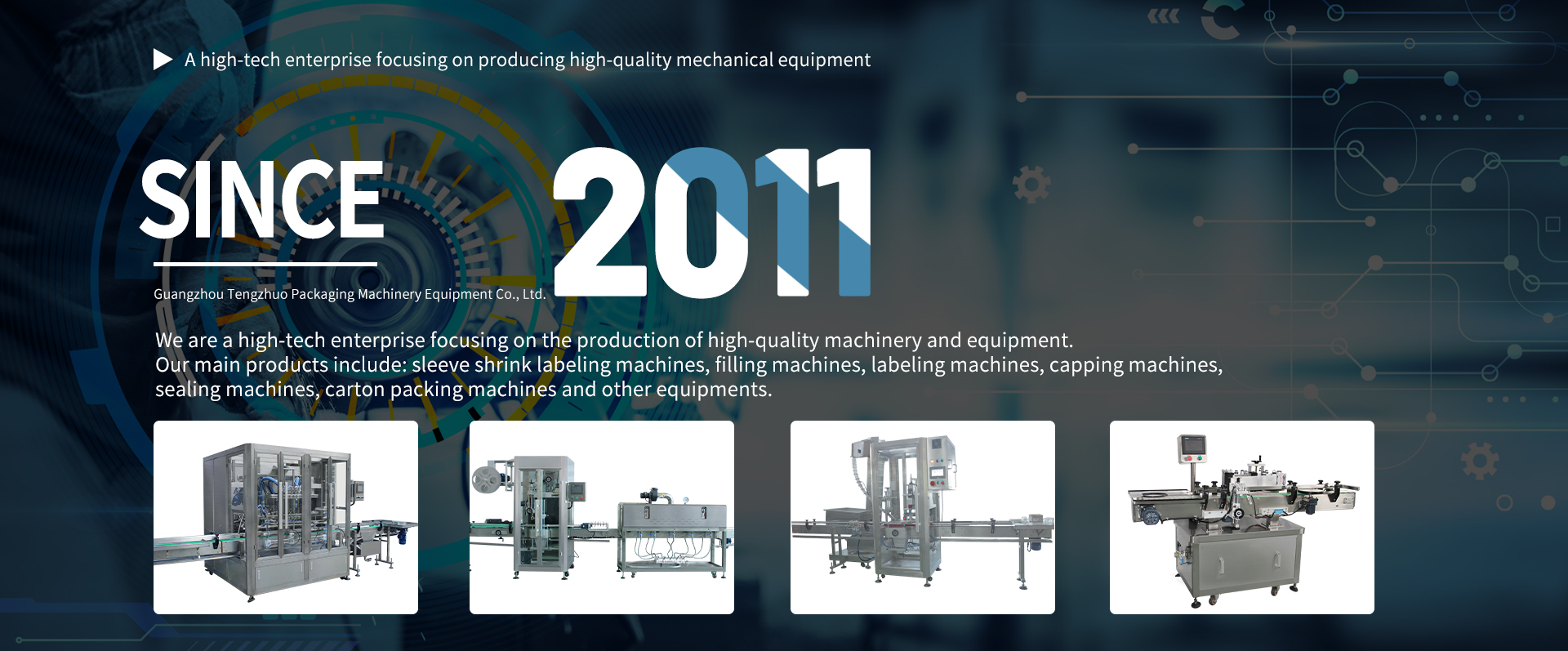 A high-tech enterprise focusing on producing high-quality mechanical equipment

SINCE 2011

Guangzhou Tengzhuo Packaging Machinery Equipment Co., Ltd.

We are a high-tech enterprise focusing on the production of high-quality machinery and equipment. Our main products include: sleeve shrink labeling machines, filling machines, labeling machines, capping machines, sealing machines, carton packing machines and other equipments.